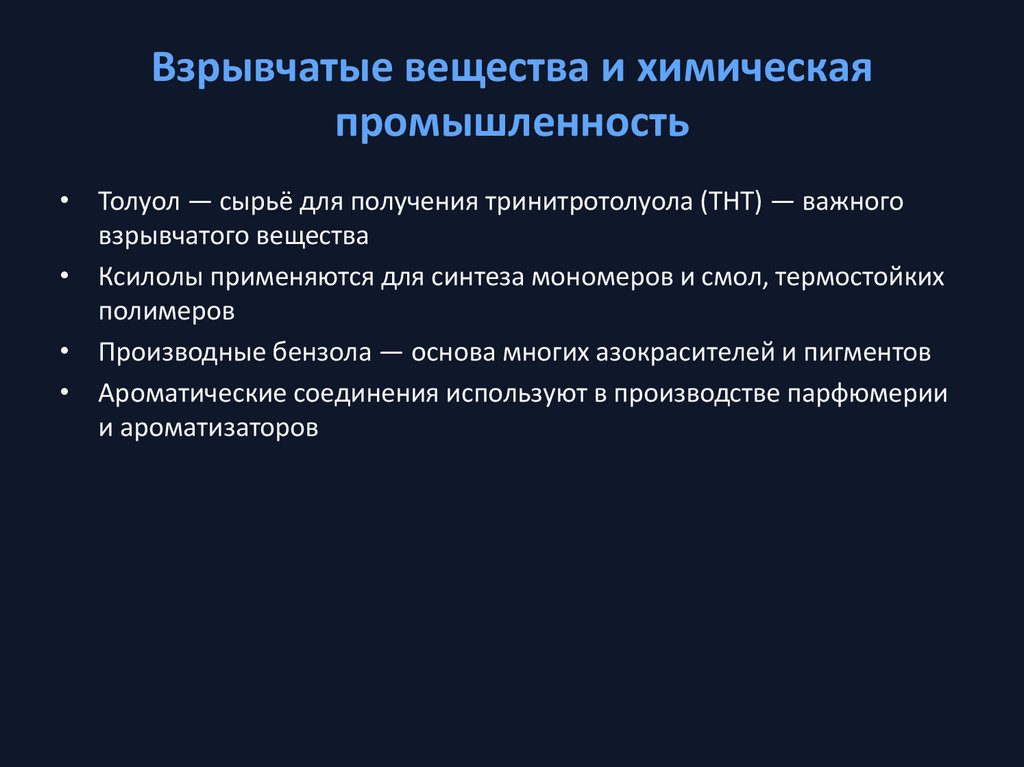 Взрывчатые вещества и химическая промышленность

• Толуол — сырьё для получения тринитротолуола (ТНТ) — важного взрывчатого вещества
• Ксилолы применяются для синтеза мономеров и смол, термостойких полимеров
• Производные бензола — основа многих азокрасителей и пигментов
• Ароматические соединения используют в производстве парфюмерии и ароматизаторов